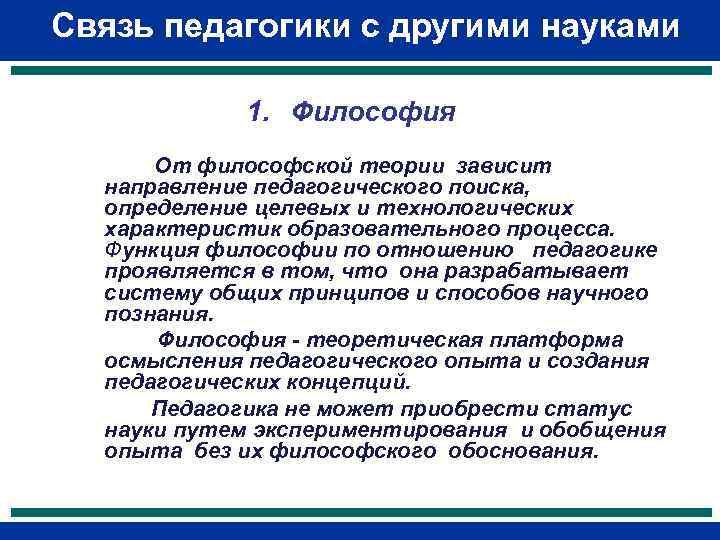 Связь педагогики с другими науками

1. Философия

От философской теории зависит направление педагогического поиска, определение целевых и технологических характеристик образовательного процесса. Функция философии по отношению педагогике проявляется в том, что она разрабатывает систему общих принципов и способов научного познания.

Философия - теоретическая платформа осмысления педагогического опыта и создания педагогических концепций.

Педагогика не может приобрести статус науки путем экспериментирования и обобщения опыта без их философского обоснования.